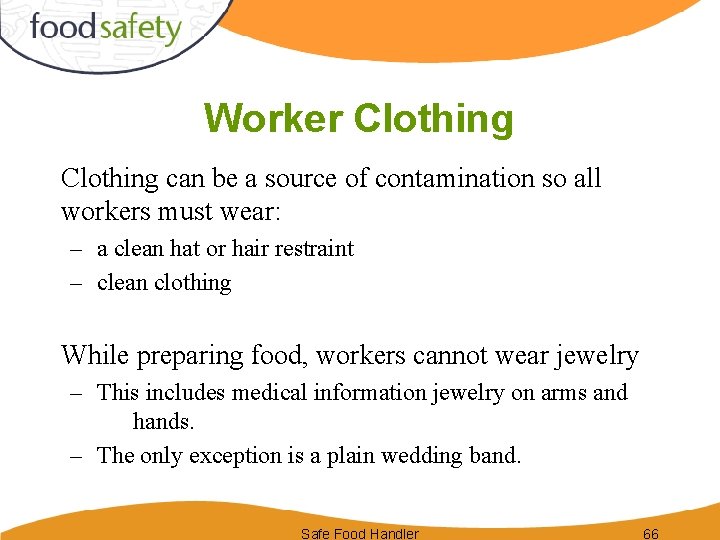 foodsafety

Worker Clothing

Clothing can be a source of contamination so all workers must wear:

– a clean hat or hair restraint
– clean clothing

While preparing food, workers cannot wear jewelry

– This includes medical information jewelry on arms and hands.
– The only exception is a plain wedding band.

Safe Food Handler

66